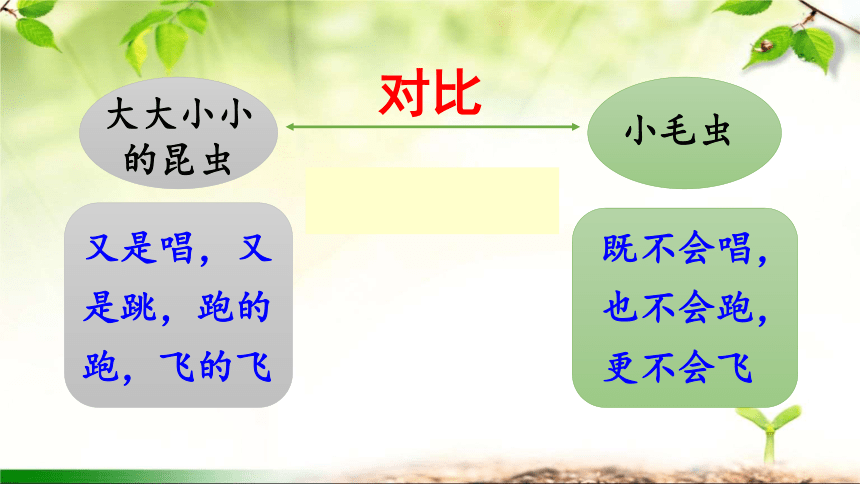 对比

大大小小的昆虫

小毛虫

又是唱，又是跳，跑的跑，飞的飞

既不会唱，也不会跑，更不会飞